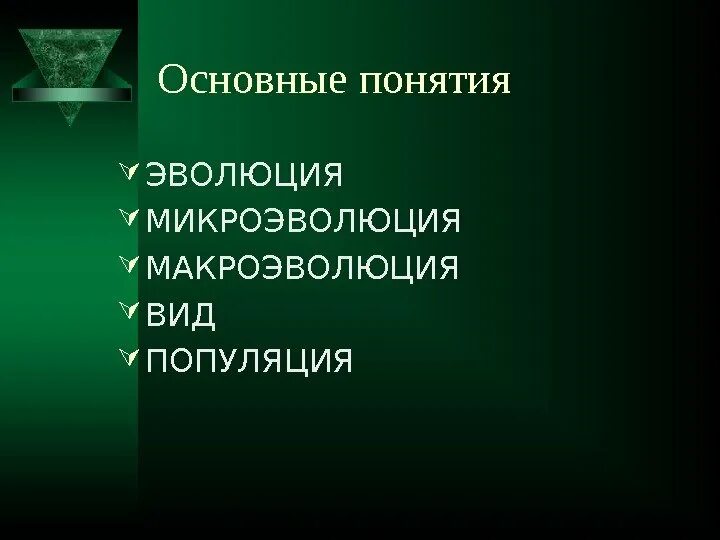 Основные понятия

ЭВОЛЮЦИЯ
МИКРОЭВОЛЮЦИЯ
МАКРОЭВОЛЮЦИЯ
ВИД
ПОПУЛЯЦИЯ